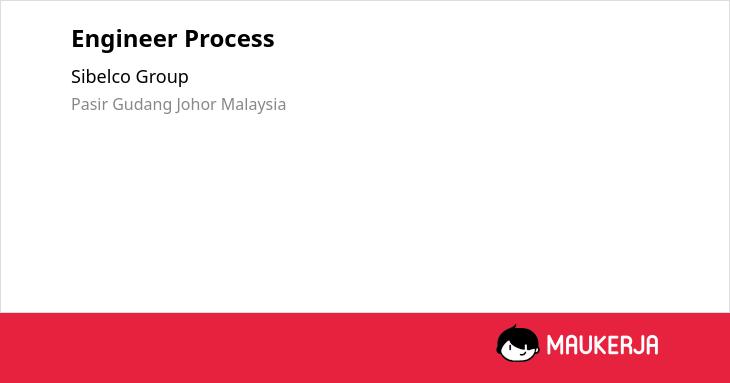 Engineer Process

Sibelco Group

Pasir Gudang Johor Malaysia

MAUKERJA